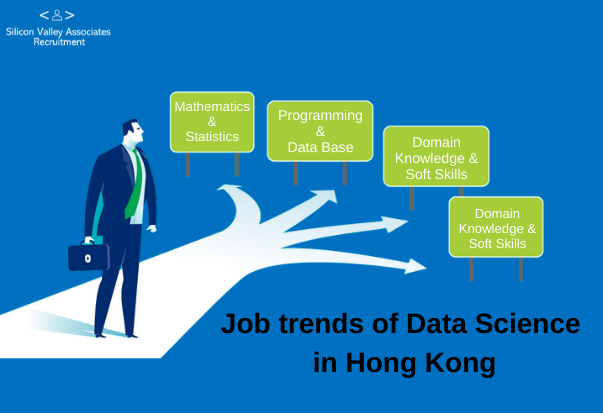 Silicon Valley Associates Recruitment

Mathematics & Statistics

Programming & Data Base

Domain Knowledge & Soft Skills

Domain Knowledge & Soft Skills

Job trends of Data Science in Hong Kong